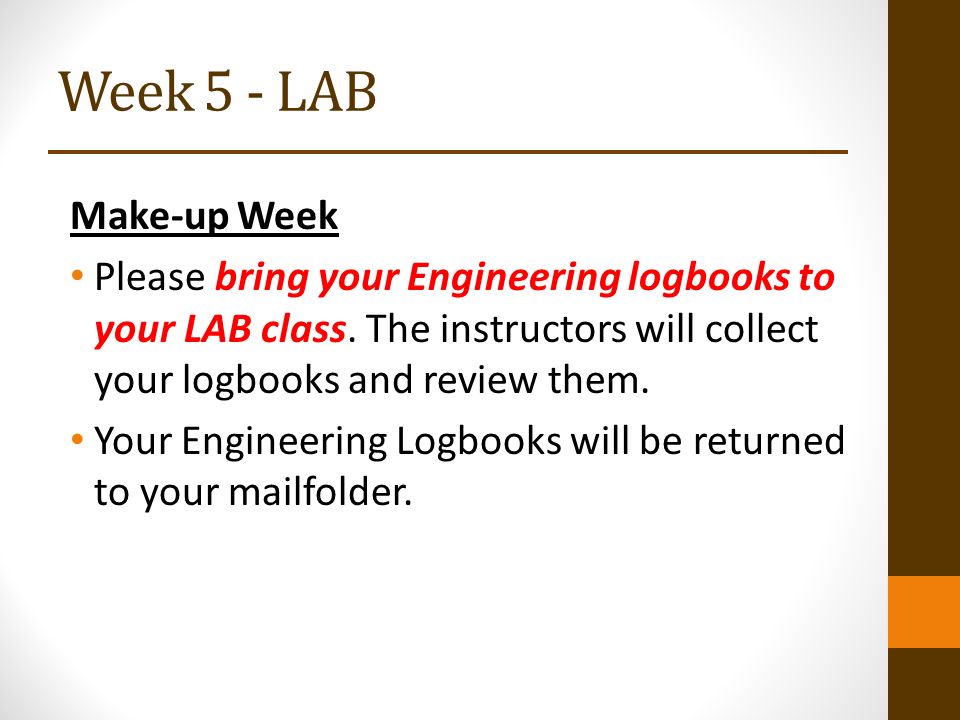 Week 5 - LAB

Make-up Week

• Please bring your Engineering logbooks to your LAB class. The instructors will collect your logbooks and review them.

• Your Engineering Logbooks will be returned to your mailfolder.